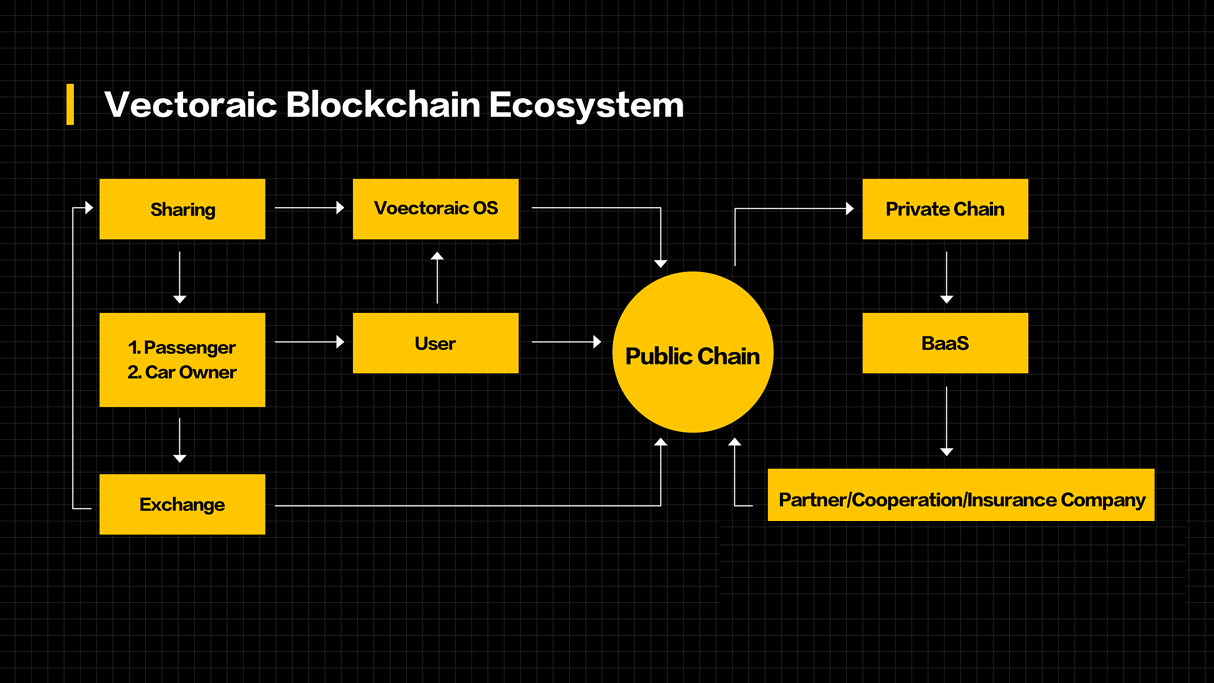 Vectoraic Blockchain Ecosystem

Sharing

Voectoraic OS

Private Chain

1. Passenger
2. Car Owner

User

Public Chain

BaaS

Exchange

Partner/Cooperation/Insurance Company